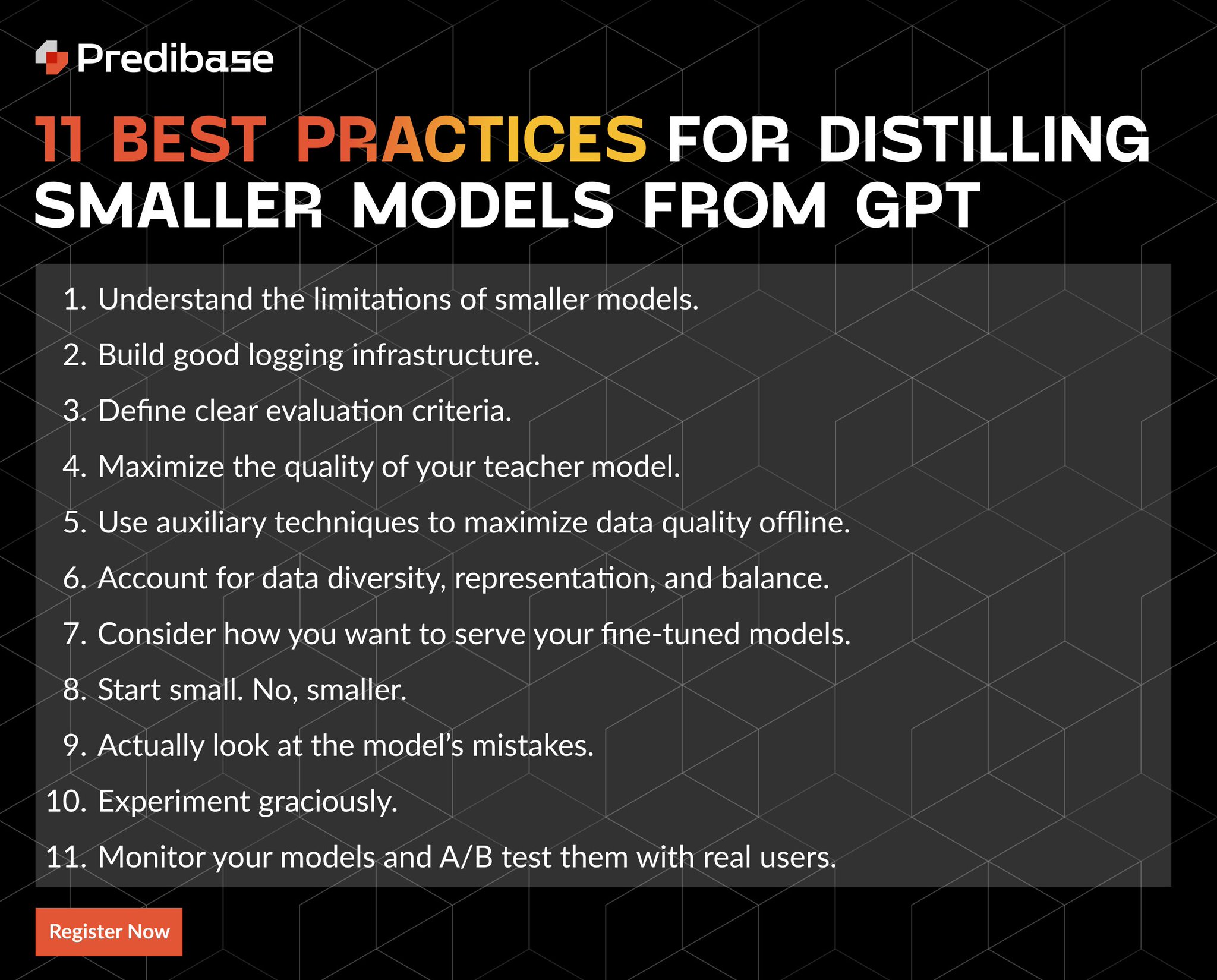 Predibase

11 BEST PRACTICES FOR DISTILLING SMALLER MODELS FROM GPT

1. Understand the limitations of smaller models.
2. Build good logging infrastructure.
3. Define clear evaluation criteria.
4. Maximize the quality of your teacher model.
5. Use auxiliary techniques to maximize data quality offline.
6. Account for data diversity, representation, and balance.
7. Consider how you want to serve your fine-tuned models.
8. Start small. No, smaller.
9. Actually look at the model's mistakes.
10. Experiment graciously.
11. Monitor your models and A/B test them with real users.

Register Now